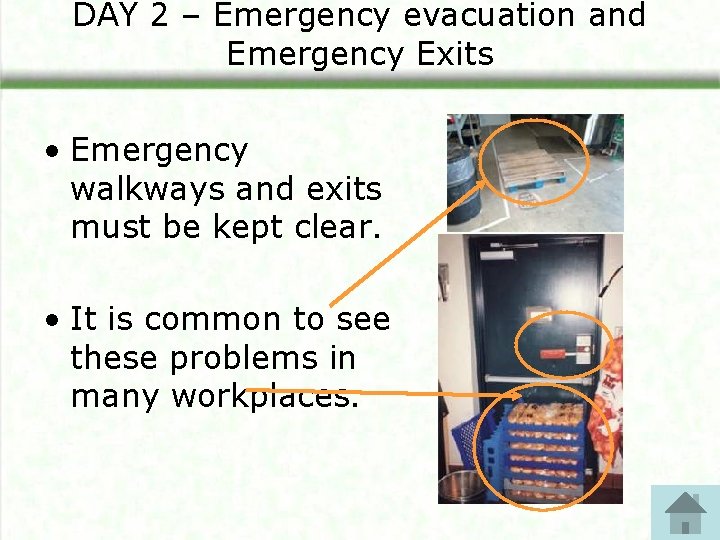 DAY 2 – Emergency evacuation and Emergency Exits

• Emergency walkways and exits must be kept clear.

• It is common to see these problems in many workplaces.